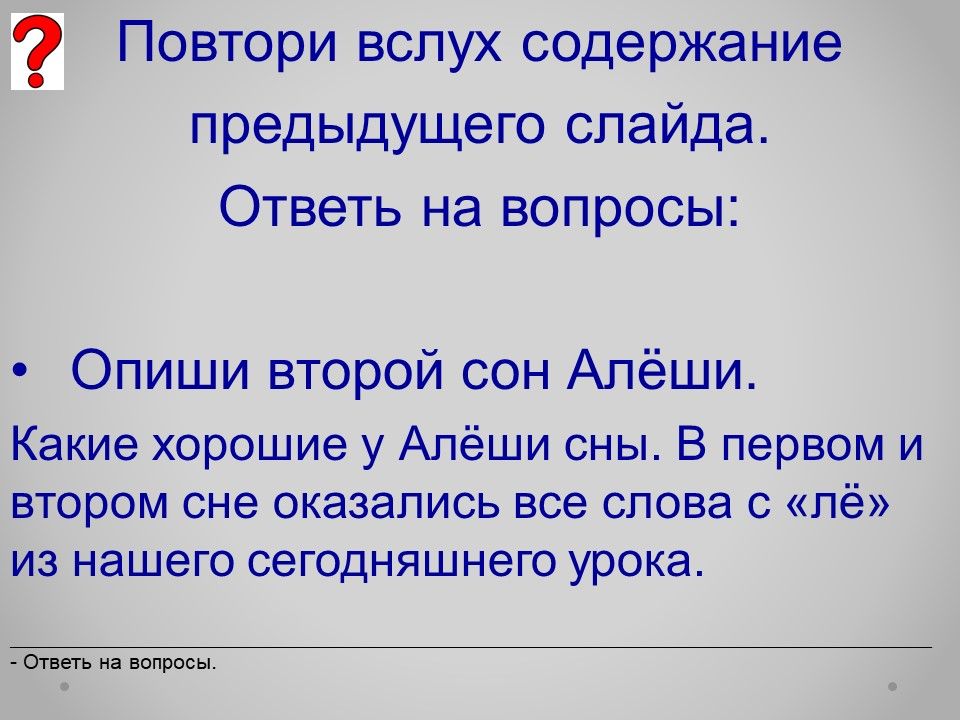 ?

Повтори вслух содержание предыдущего слайда.
Ответь на вопросы:

• Опиши второй сон Алёши.

Какие хорошие у Алёши сны. В первом и втором сне оказались все слова с «лё» из нашего сегодняшнего урока.

- Ответь на вопросы.